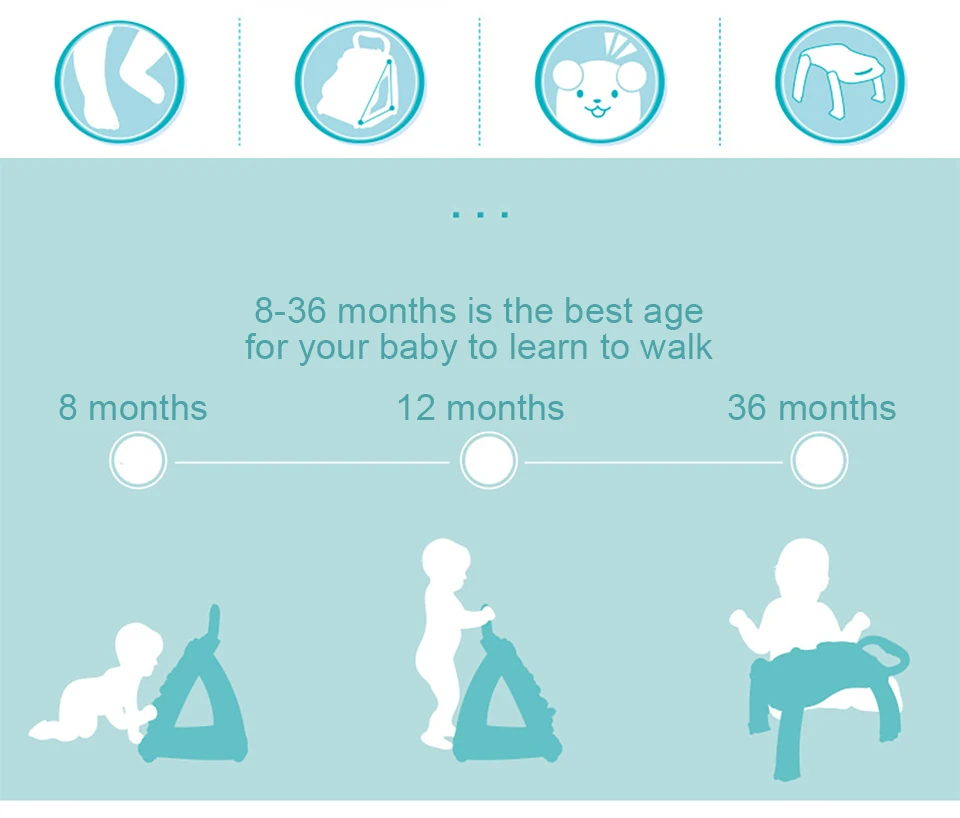 ...

8-36 months is the best age for your baby to learn to walk

8 months

12 months

36 months